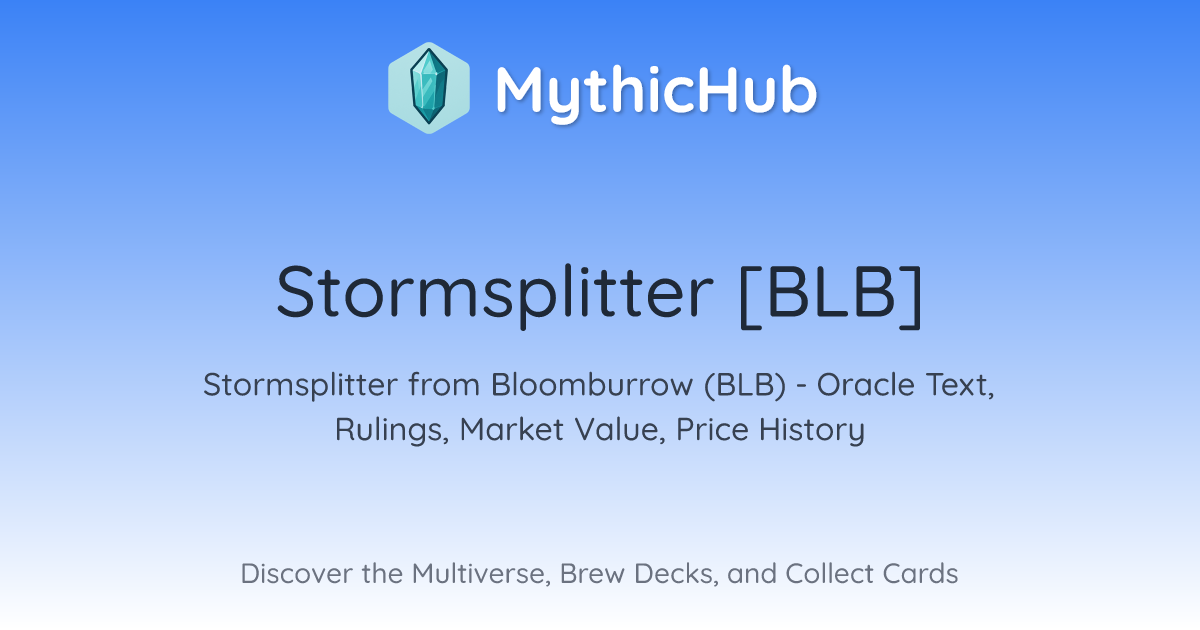 MythicHub

Stormsplitter [BLB]

Stormsplitter from Bloomburrow (BLB) - Oracle Text, Rulings, Market Value, Price History

Discover the Multiverse, Brew Decks, and Collect Cards